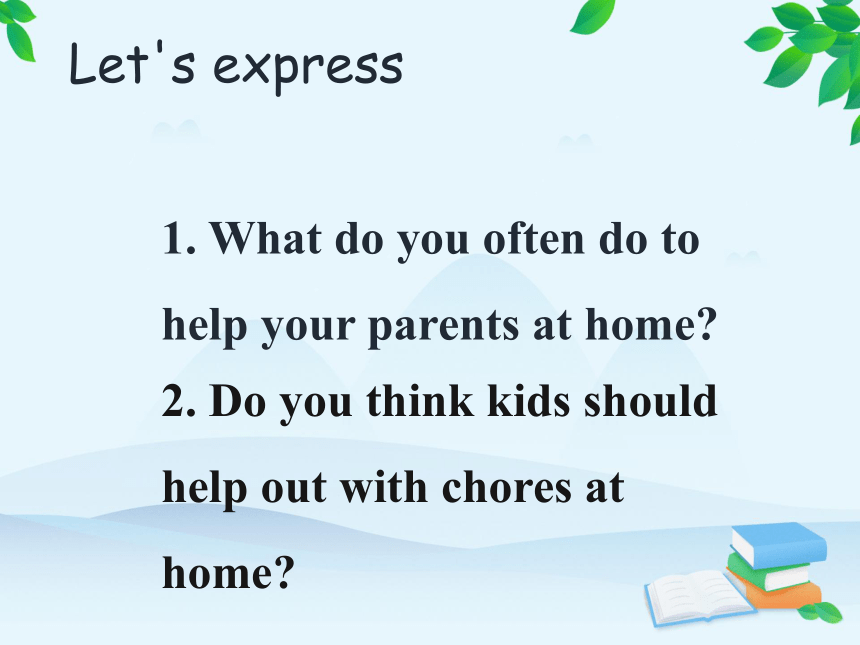 Let's express

1. What do you often do to help your parents at home?

2. Do you think kids should help out with chores at home?